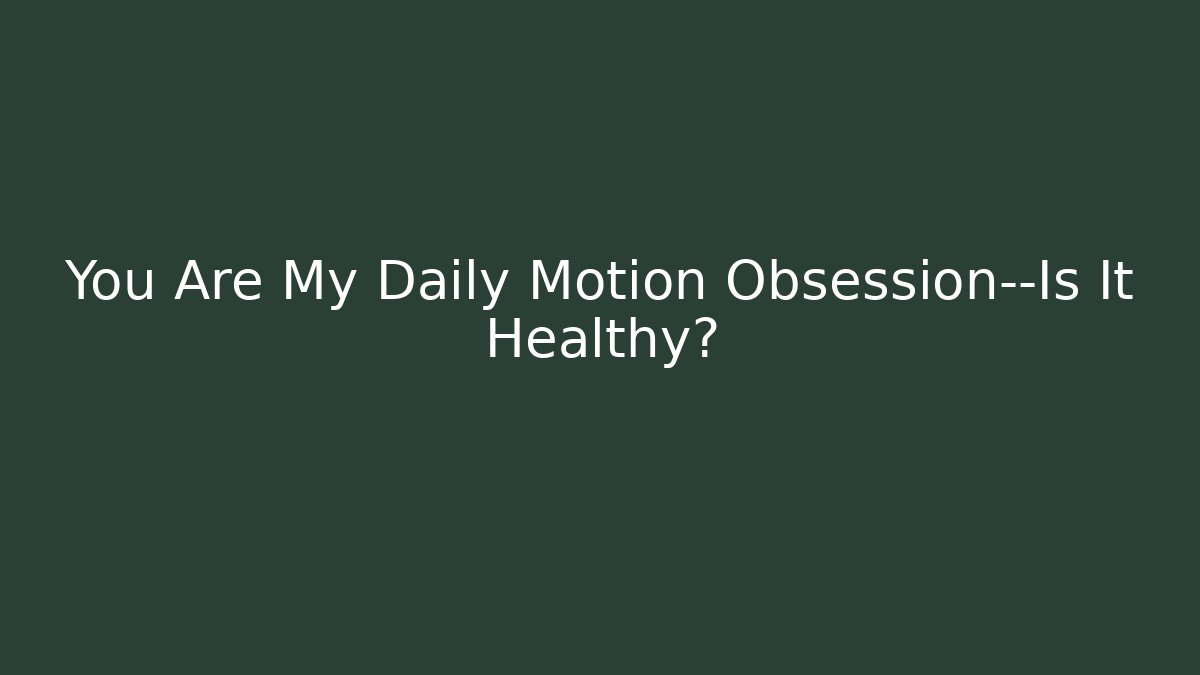 You Are My Daily Motion Obsession--Is It Healthy?